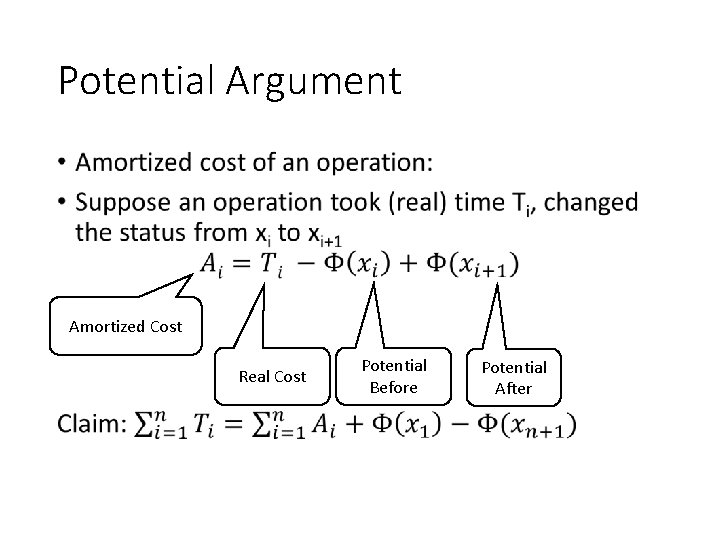 Potential Argument

• Amortized cost of an operation:

• Suppose an operation took (real) time $T_i$, changed the status from $x_i$ to $x_{i+1}$

$A_i = T_i - \Phi(x_i) + \Phi(x_{i+1})$

Amortized Cost

Real Cost

Potential Before

Potential After

Claim: $\sum_{i=1}^{n} T_i = \sum_{i=1}^{n} A_i + \Phi(x_1) - \Phi(x_{n+1})$